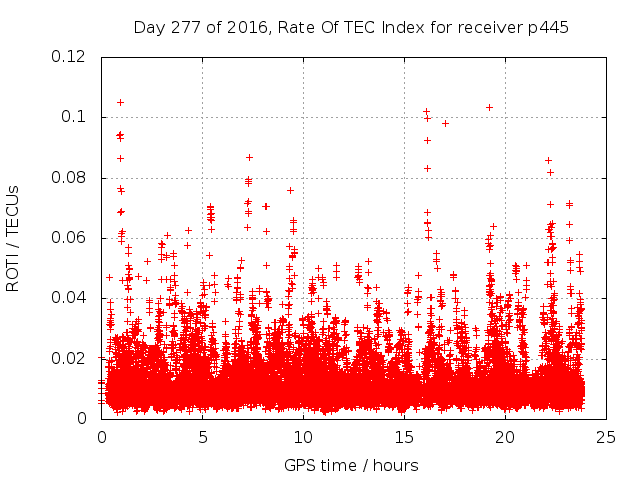 Day 277 of 2016, Rate Of TEC Index for receiver p445

ROTI / TECUs

0.12
0.1
0.08
0.06
0.04
0.02
0

0
5
10
15
20
25

GPS time / hours